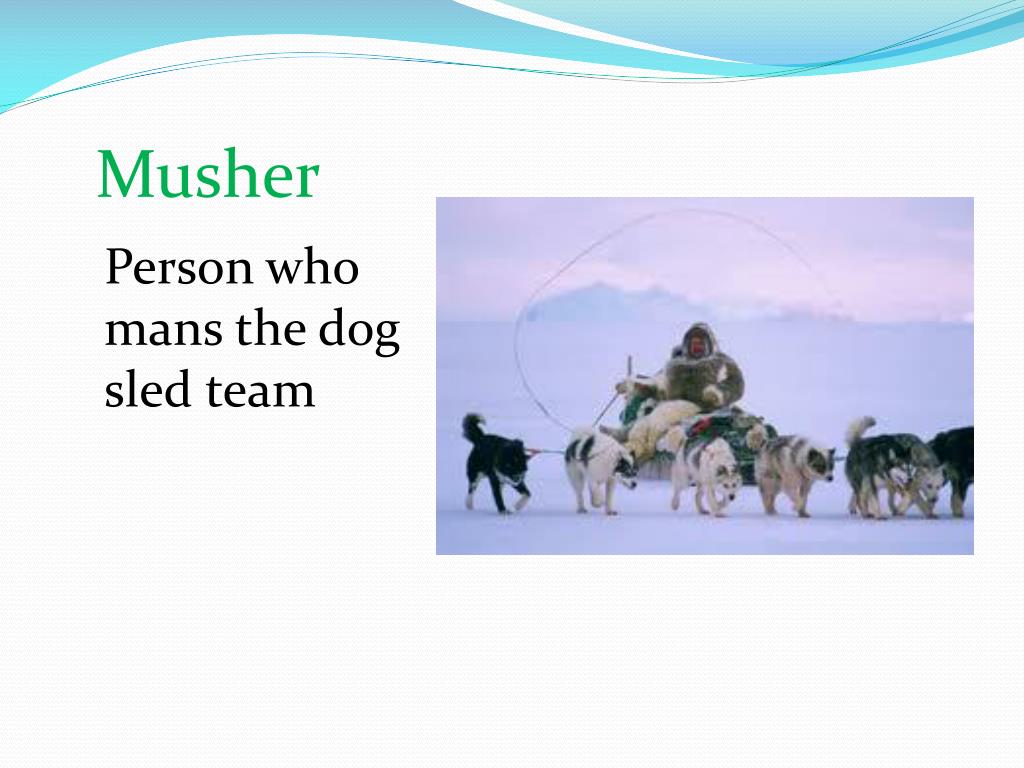 Musher

Person who mans the dog sled team